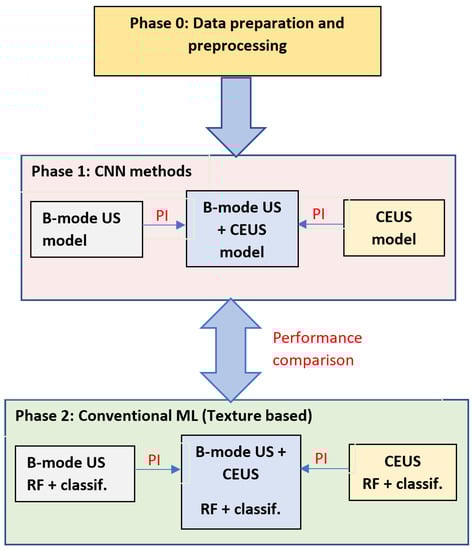 Phase 0: Data preparation and preprocessing

Phase 1: CNN methods

B-mode US model

PI

B-mode US + CEUS model

PI

CEUS model

Performance comparison

Phase 2: Conventional ML (Texture based)

B-mode US RF + classif.

PI

B-mode US + CEUS

RF + classif.

PI

CEUS RF + classif.